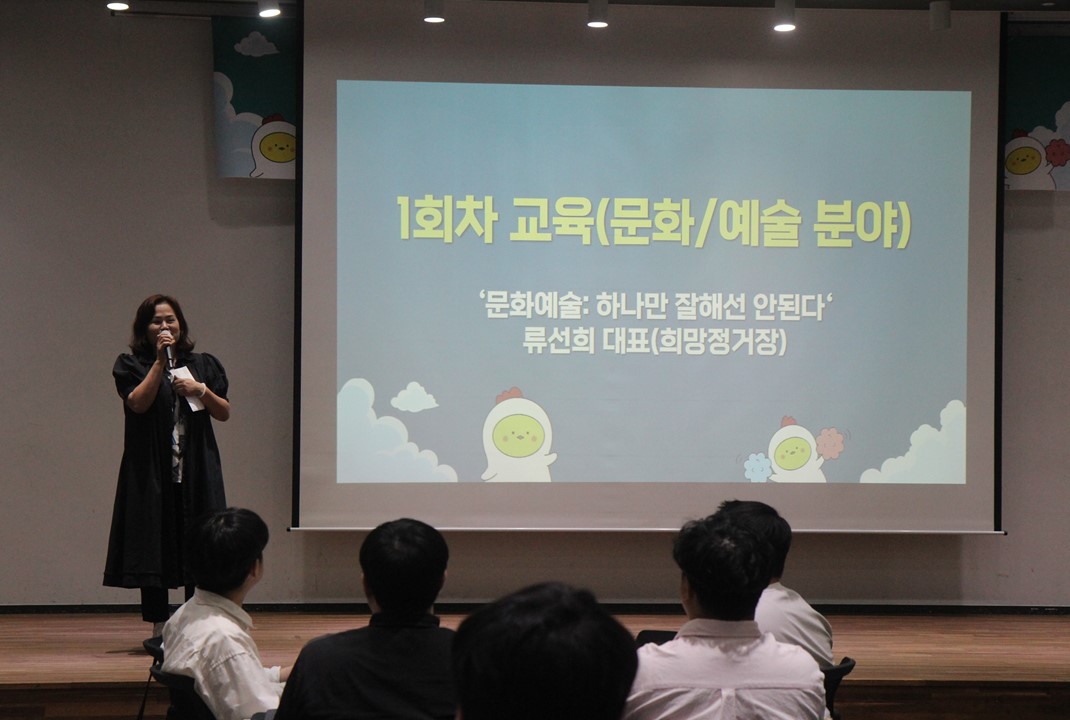 1회차 교육(문화/예술 분야)

'문화예술: 하나만 잘해선 안된다'
류선희 대표(희망정거장)